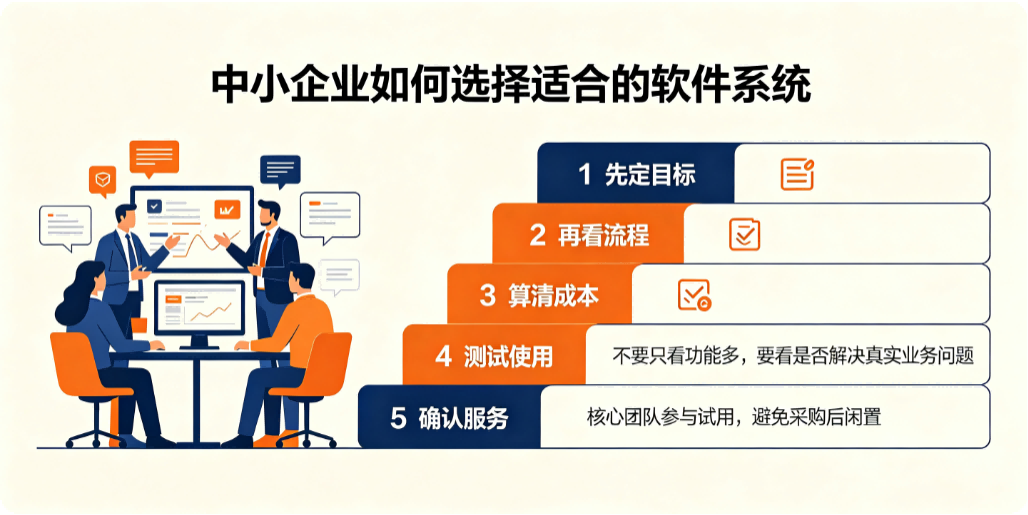 中小企业如何选择适合的软件系统

1 先定目标

2 再看流程

3 算清成本

4 测试使用
不要只看功能多，要看是否解决真实业务问题

5 确认服务
核心团队参与试用，避免采购后闲置